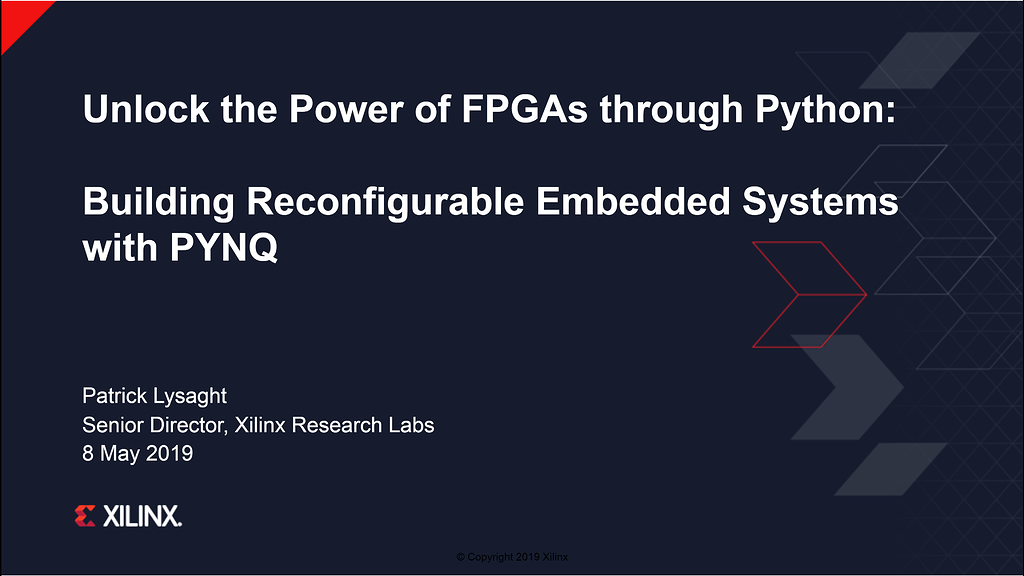 Unlock the Power of FPGAs through Python:

Building Reconfigurable Embedded Systems with PYNQ

Patrick Lysaght
Senior Director, Xilinx Research Labs
8 May 2019

XILINX.

© Copyright 2019 Xilinx